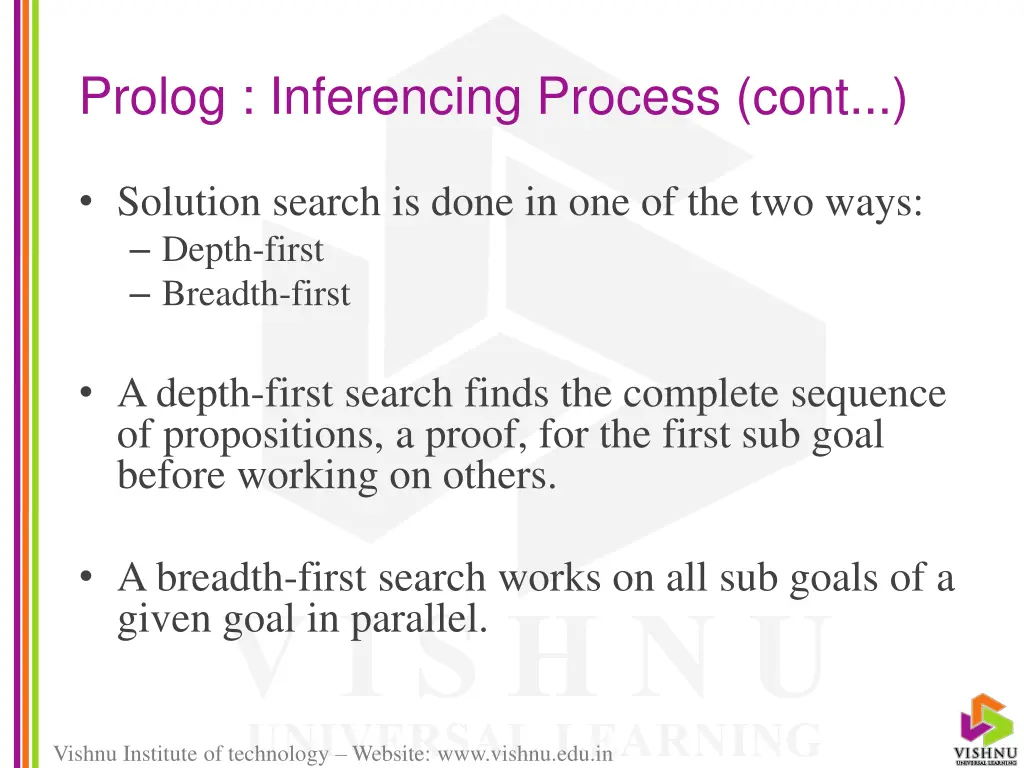 Prolog : Inferencing Process (cont...)

• Solution search is done in one of the two ways:
– Depth-first
– Breadth-first

• A depth-first search finds the complete sequence of propositions, a proof, for the first sub goal before working on others.

• A breadth-first search works on all sub goals of a given goal in parallel.

VISHNU
UNIVERSAL LEARNING

Vishnu Institute of technology – Website: www.vishnu.edu.in

VISHNU
UNIVERSAL LEARNING